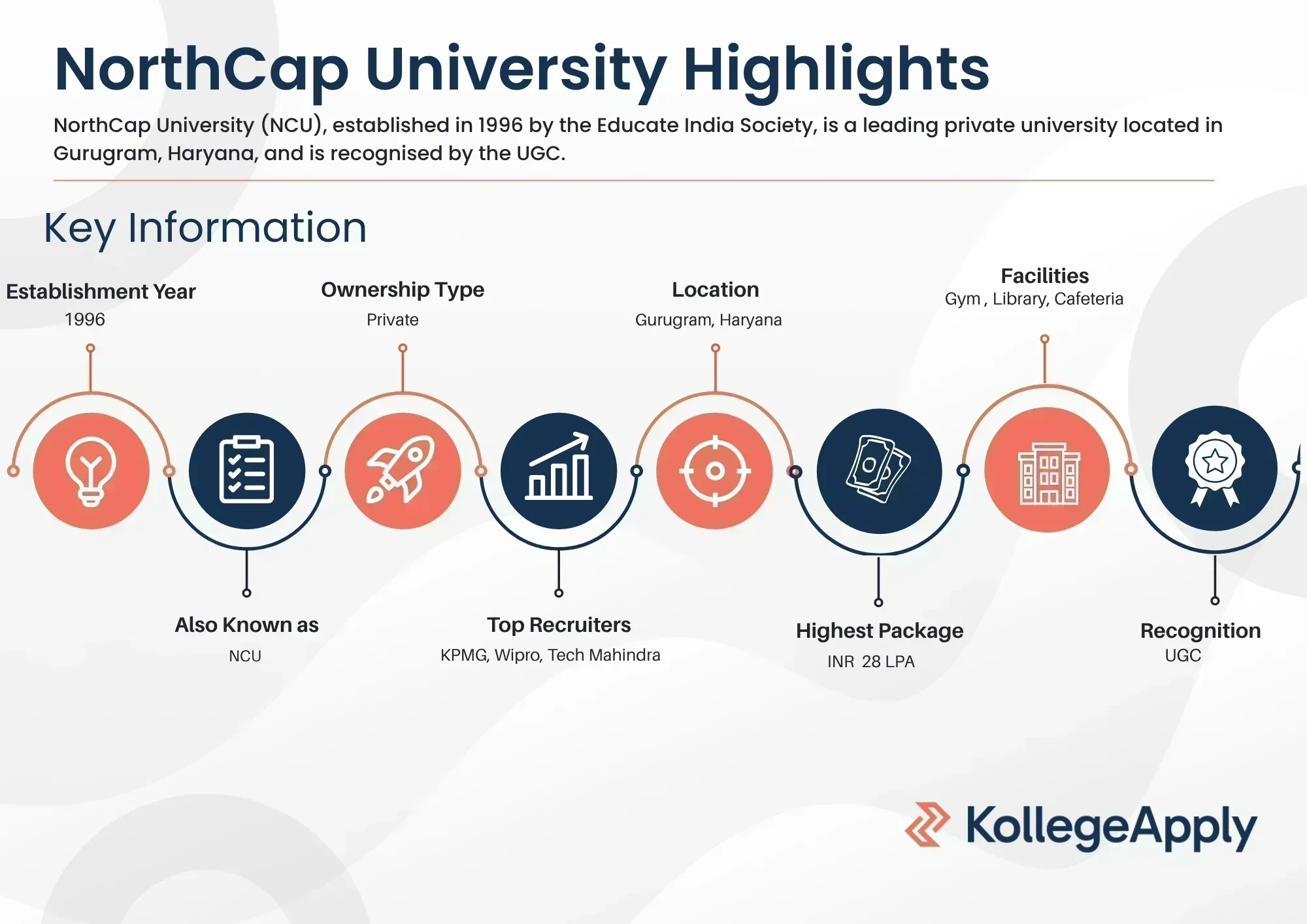 NorthCap University Highlights

NorthCap University (NCU), established in 1996 by the Educate India Society, is a leading private university located in Gurugram, Haryana, and is recognised by the UGC.

Key Information

Establishment Year
1996

Also Known as
NCU

Ownership Type
Private

Top Recruiters
KPMG, Wipro, Tech Mahindra

Location
Gurugram, Haryana

Highest Package
INR 28 LPA

Facilities
Gym , Library, Cafeteria

Recognition
UGC

KollegeApply